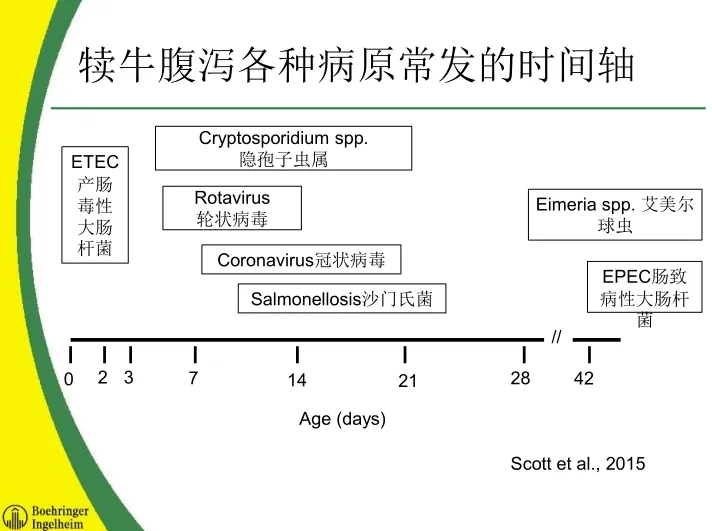 犊牛腹泻各种病原常发的时间轴

ETEC 产肠毒性大肠杆菌

Cryptosporidium spp. 隐孢子虫属

Rotavirus 轮状病毒

Coronavirus冠状病毒

Salmonellosis沙门氏菌

Eimeria spp. 艾美尔球虫

EPEC肠致病性大肠杆菌

//

0 2 3 7 14 21 28 42

Age (days)

Scott et al., 2015

Boehringer Ingelheim